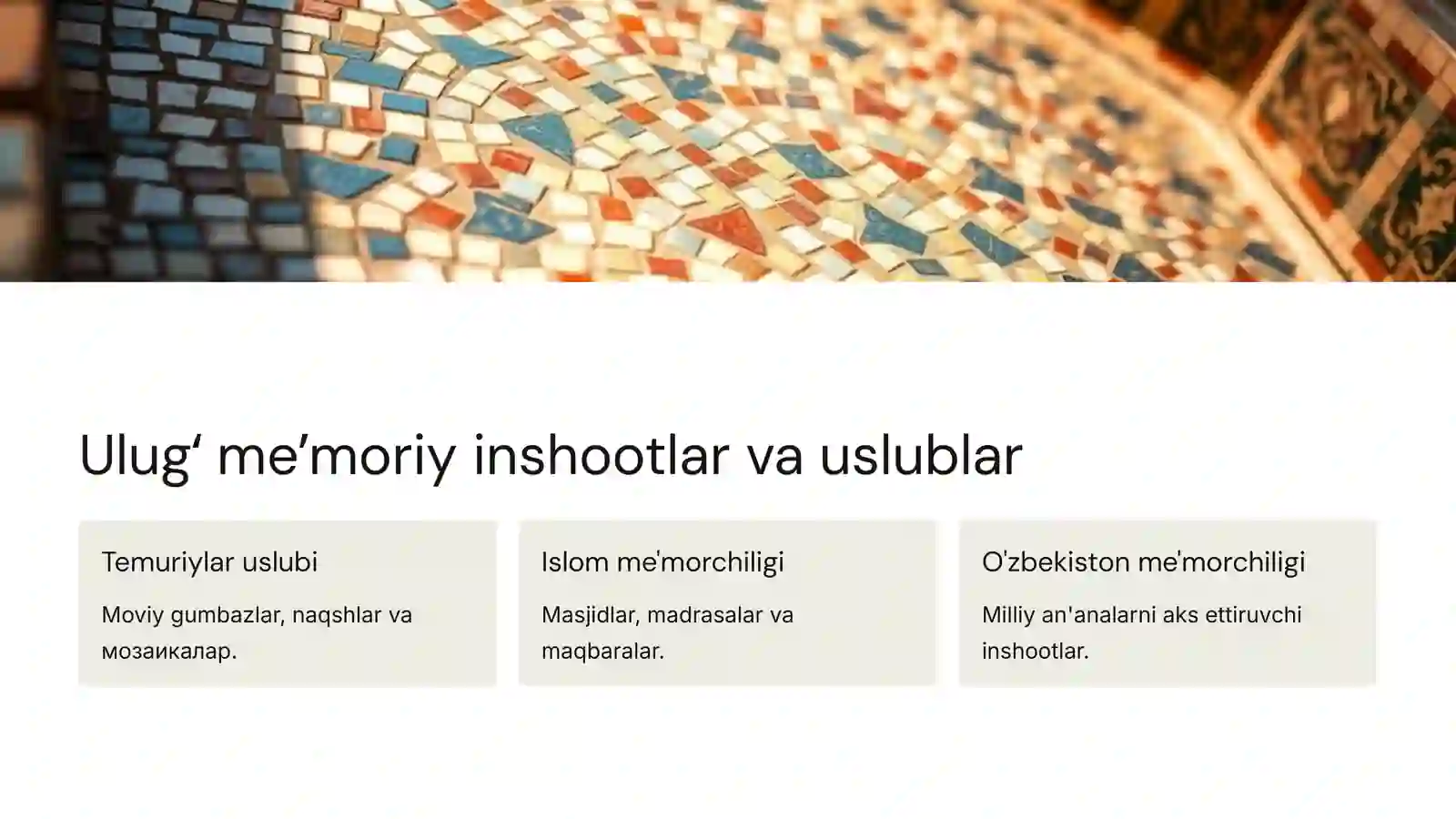 Ulug‘ me’moriy inshootlar va uslublar

Temuriylar uslubi

Moviy gumbazlar, naqshlar va мозаикалар.

Islom me'morchiligi

Masjidlar, madrasalar va maqbaralar.

O'zbekiston me'morchiligi

Milliy an'analarni aks ettiruvchi inshootlar.